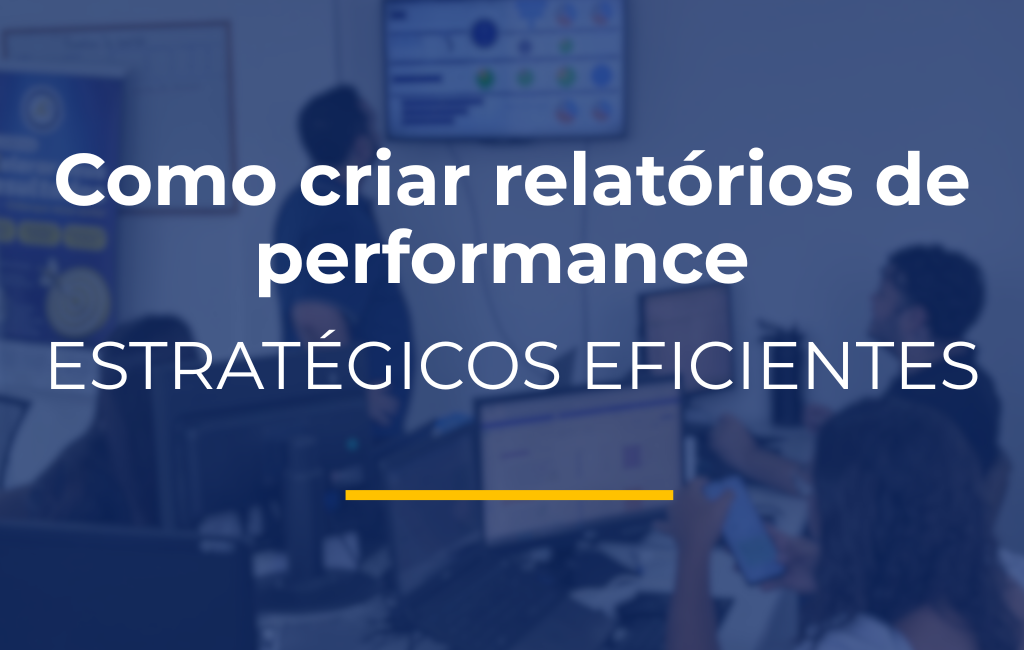 Como criar relatórios de performance

ESTRATÉGICOS EFICIENTES